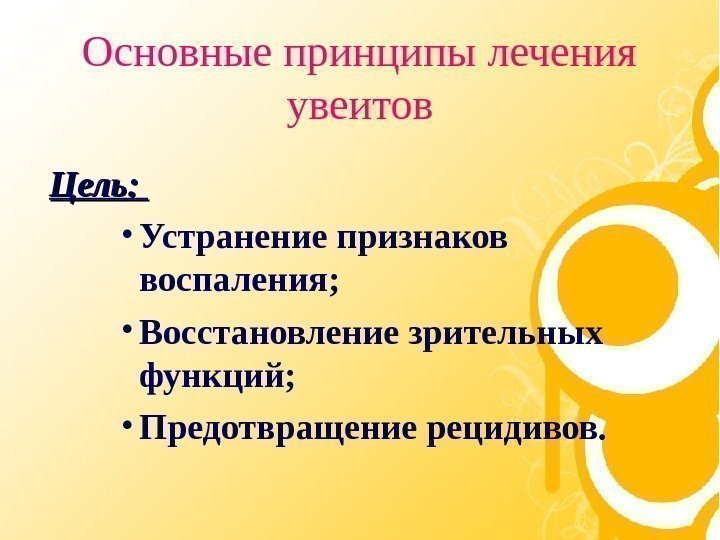 Основные принципы лечения увеитов

Цель:

• Устранение признаков воспаления;
• Восстановление зрительных функций;
• Предотвращение рецидивов.